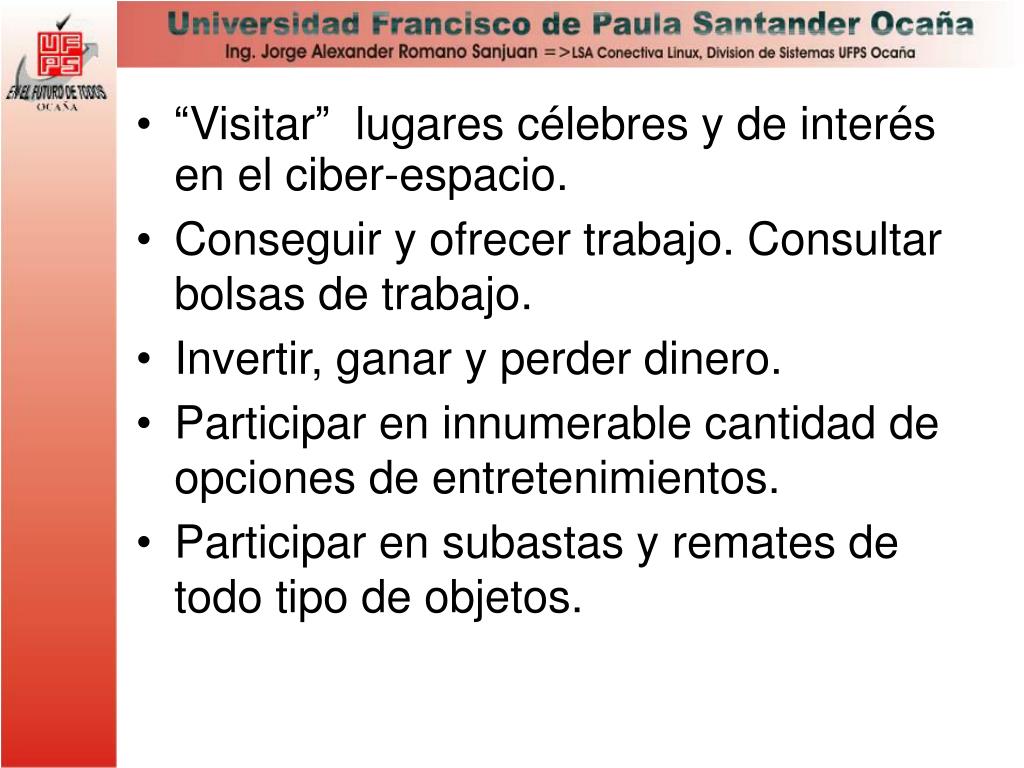 UFPS
EN EL FUTURO DE TODOS
OCAÑA

Universidad Francisco de Paula Santander Ocaña
Ing. Jorge Alexander Romano Sanjuan =>LSA Conectiva Linux, Division de Sistemas UFPS Ocaña

• “Visitar” lugares célebres y de interés en el ciber-espacio.
• Conseguir y ofrecer trabajo. Consultar bolsas de trabajo.
• Invertir, ganar y perder dinero.
• Participar en innumerable cantidad de opciones de entretenimientos.
• Participar en subastas y remates de todo tipo de objetos.